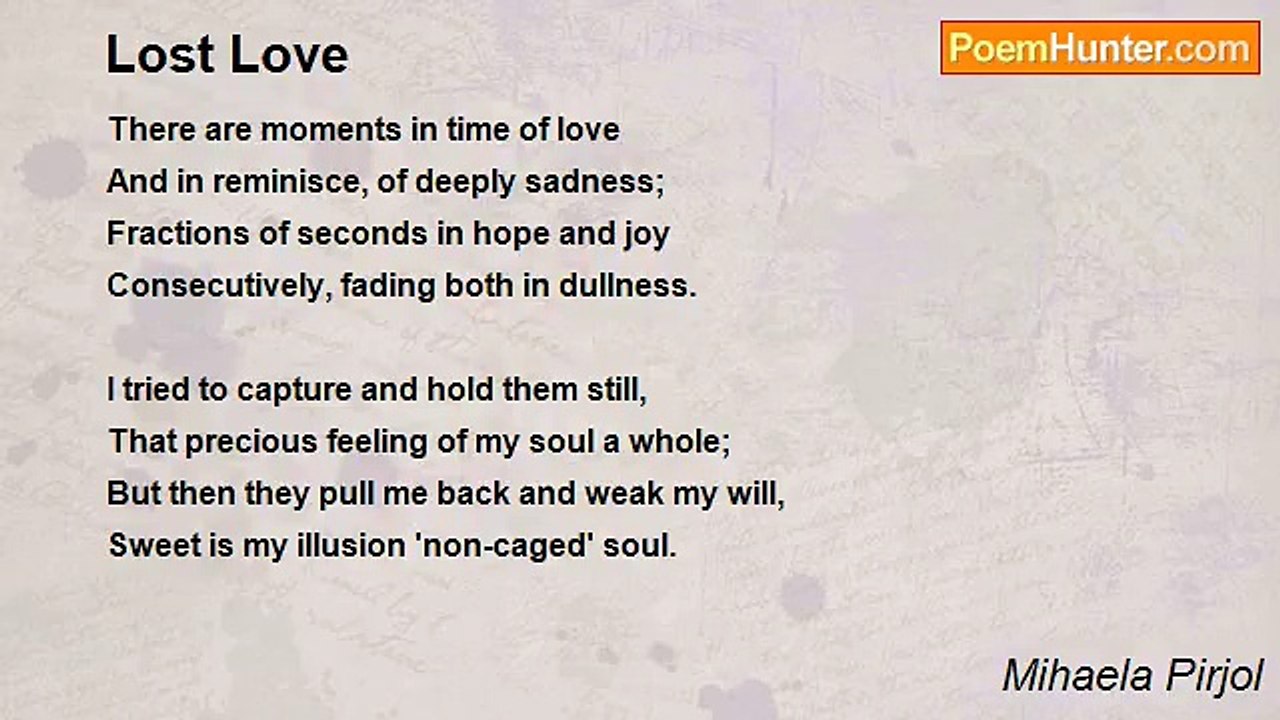 Lost Love

PoemHunter.com

There are moments in time of love
And in reminisce, of deeply sadness;
Fractions of seconds in hope and joy
Consecutively, fading both in dullness.

I tried to capture and hold them still,
That precious feeling of my soul a whole;
But then they pull me back and weak my will,
Sweet is my illusion 'non-caged' soul.

Mihaela Pirjol